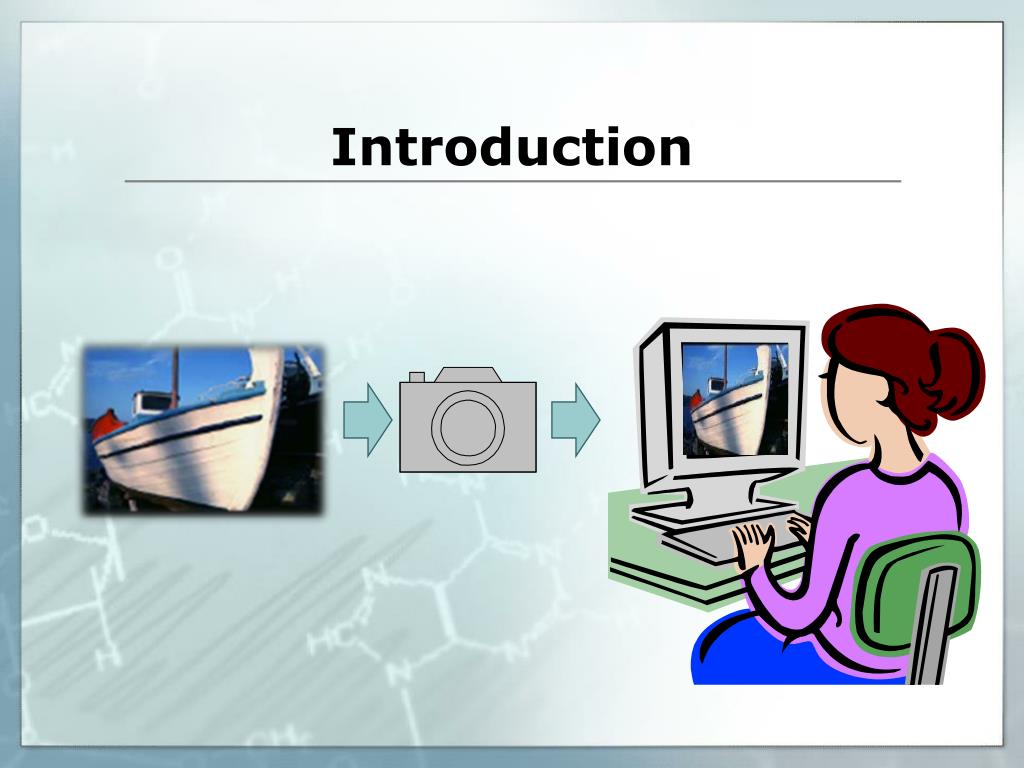 Introduction